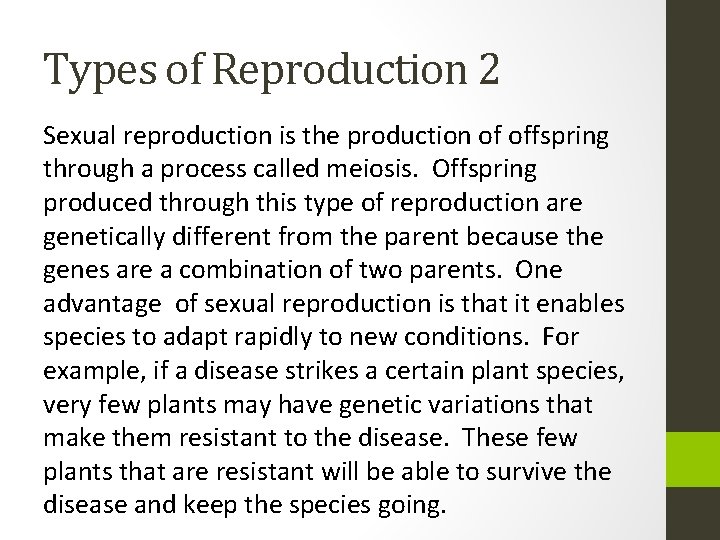 Types of Reproduction 2

Sexual reproduction is the production of offspring through a process called meiosis. Offspring produced through this type of reproduction are genetically different from the parent because the genes are a combination of two parents. One advantage of sexual reproduction is that it enables species to adapt rapidly to new conditions. For example, if a disease strikes a certain plant species, very few plants may have genetic variations that make them resistant to the disease. These few plants that are resistant will be able to survive the disease and keep the species going.